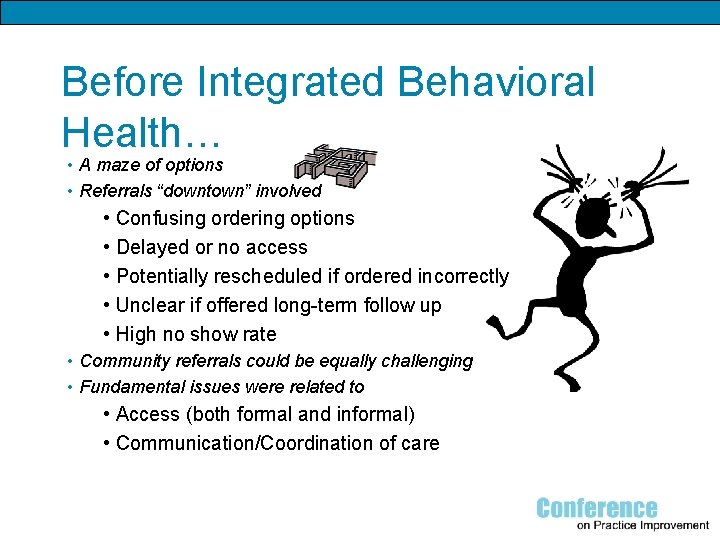 Before Integrated Behavioral Health…

• A maze of options
• Referrals "downtown" involved
  • Confusing ordering options
  • Delayed or no access
  • Potentially rescheduled if ordered incorrectly
  • Unclear if offered long-term follow up
  • High no show rate
• Community referrals could be equally challenging
• Fundamental issues were related to
  • Access (both formal and informal)
  • Communication/Coordination of care

Conference on Practice Improvement